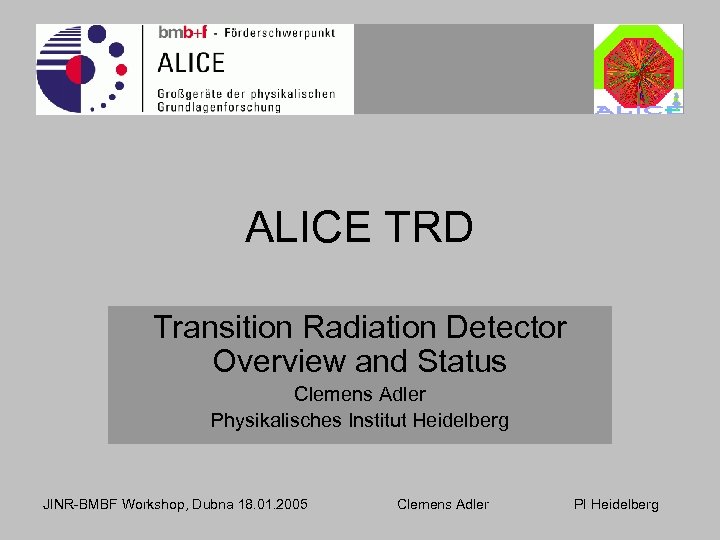 bmb+f - Förderschwerpunkt
ALICE
Großgeräte der physikalischen Grundlagenforschung

ALICE

ALICE TRD

Transition Radiation Detector
Overview and Status
Clemens Adler
Physikalisches Institut Heidelberg

JINR-BMBF Workshop, Dubna 18.01.2005 Clemens Adler PI Heidelberg